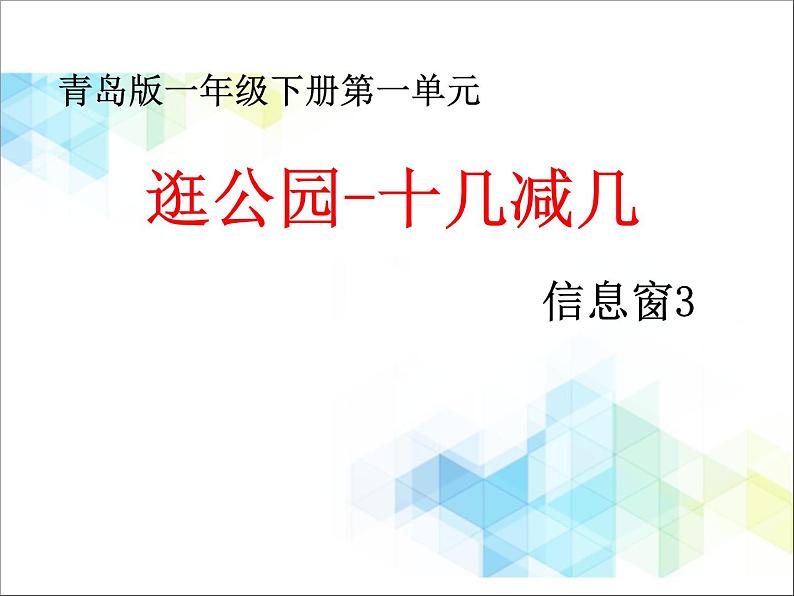 青岛版一年级下册第一单元

逛公园-十几减几

信息窗3